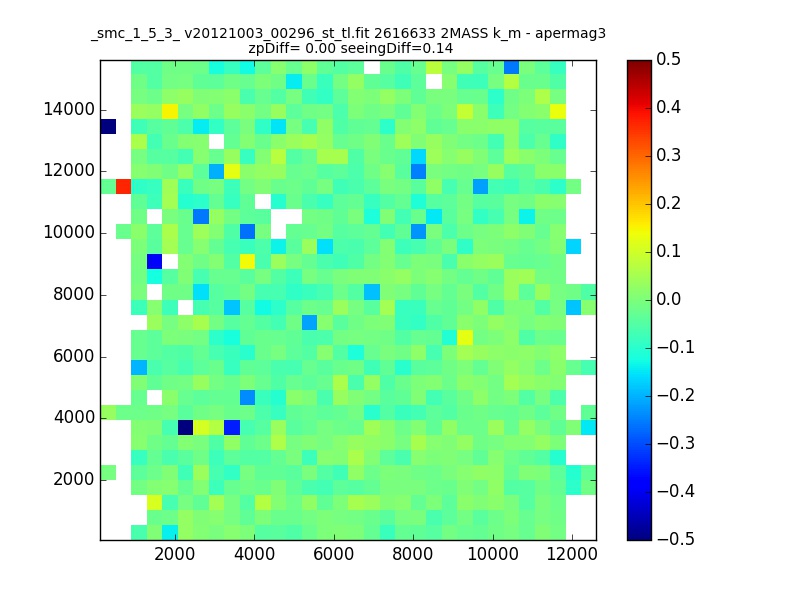 _smc_1_5_3_ v20121003_00296_st_tl.fit 2616633 2MASS k_m - apermag3
zpDiff= 0.00 seeingDiff=0.14

14000
12000
10000
8000
6000
4000
2000

2000 4000 6000 8000 10000 12000

0.5
0.4
0.3
0.2
0.1
0.0
−0.1
−0.2
−0.3
−0.4
−0.5